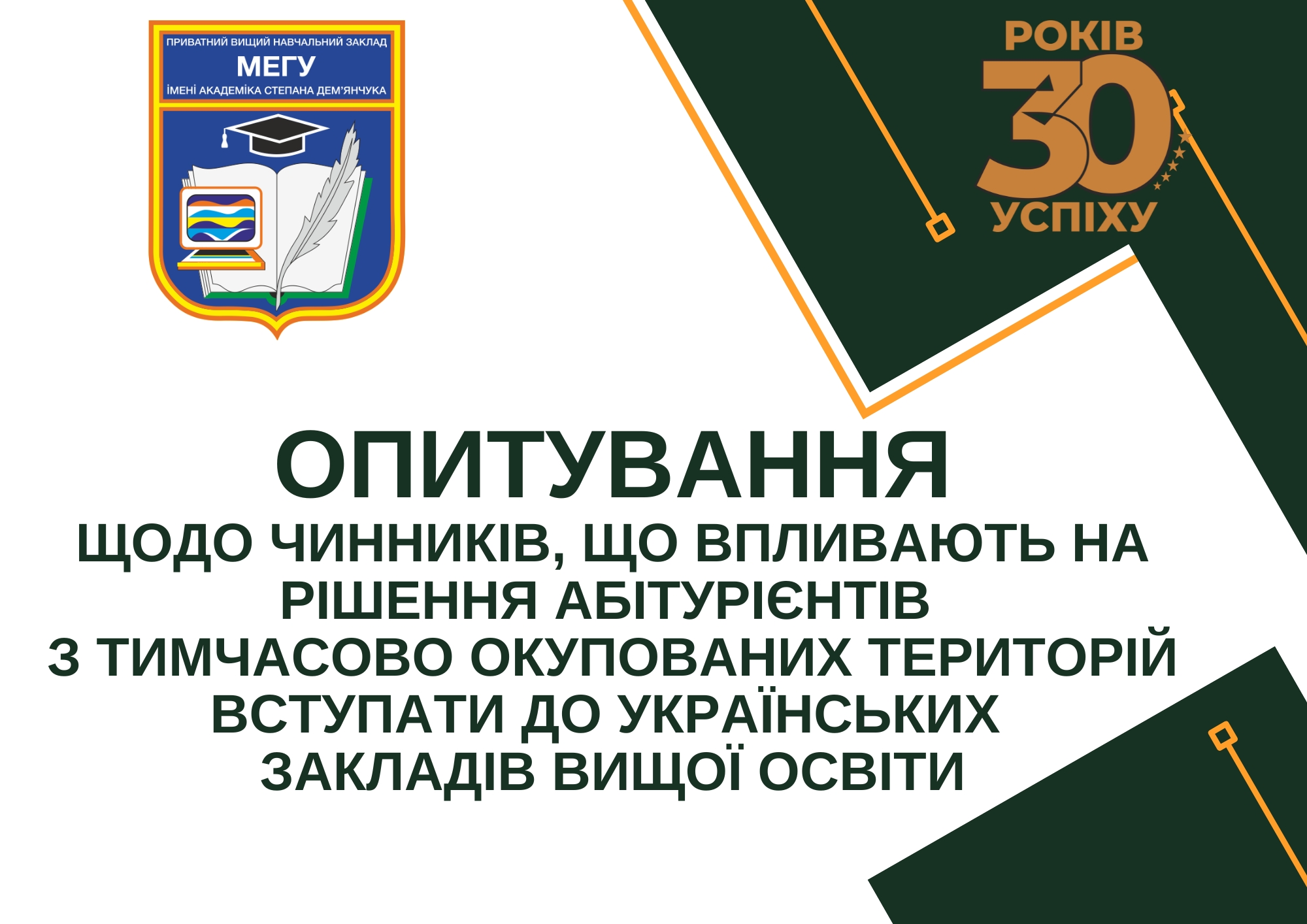 ПРИВАТНИЙ ВИЩИЙ НАВЧАЛЬНИЙ ЗАКЛАД
МЕГУ
ІМЕНІ АКАДЕМІКА СТЕПАНА ДЕМ'ЯНЧУКА

РОКІВ
30
УСПІХУ

ОПИТУВАННЯ
ЩОДО ЧИННИКІВ, ЩО ВПЛИВАЮТЬ НА РІШЕННЯ АБІТУРІЄНТІВ З ТИМЧАСОВО ОКУПОВАНИХ ТЕРИТОРІЙ ВСТУПАТИ ДО УКРАЇНСЬКИХ ЗАКЛАДІВ ВИЩОЇ ОСВІТИ